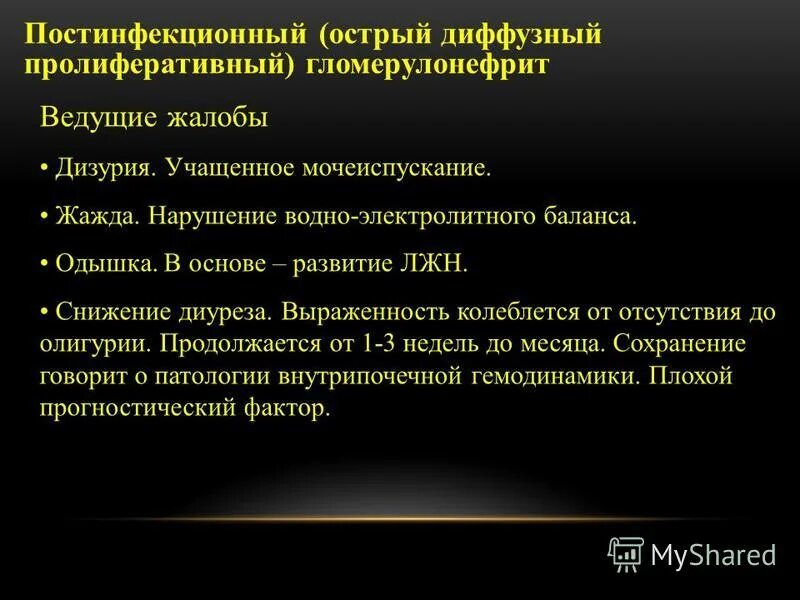 Постинфекционный (острый диффузный пролиферативный) гломерулонефрит

Ведущие жалобы

• Дизурия. Учащенное мочеиспускание.

• Жажда. Нарушение водно-электролитного баланса.

• Одышка. В основе – развитие ЛЖН.

• Снижение диуреза. Выраженность колеблется от отсутствия до олигурии. Продолжается от 1-3 недель до месяца. Сохранение говорит о патологии внутрипочечной гемодинамики. Плохой прогностический фактор.

MyShared